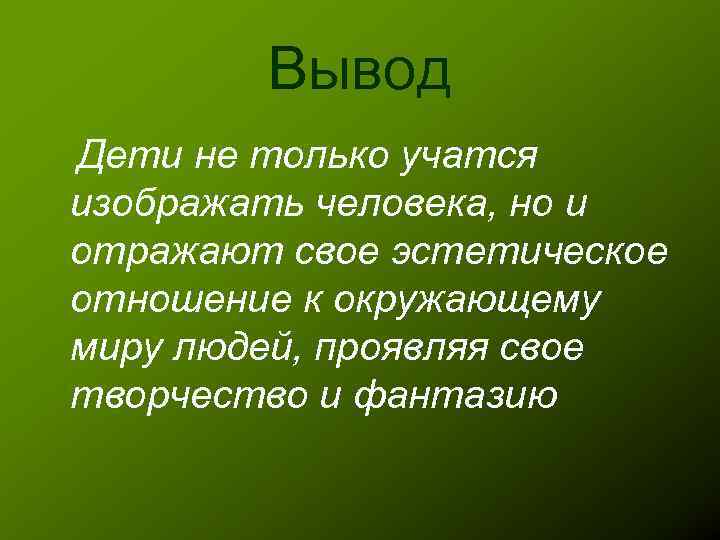 Вывод

Дети не только учатся изображать человека, но и отражают свое эстетическое отношение к окружающему миру людей, проявляя свое творчество и фантазию